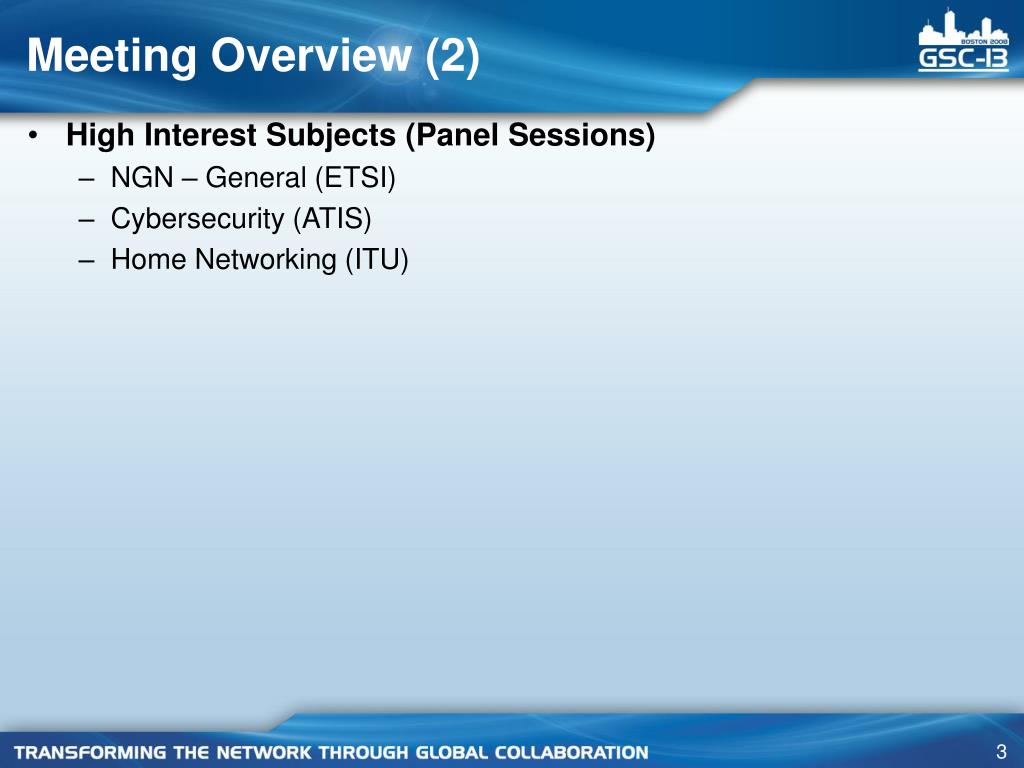 Meeting Overview (2)

BOSTON 2008
GSC-13

• High Interest Subjects (Panel Sessions)
– NGN – General (ETSI)
– Cybersecurity (ATIS)
– Home Networking (ITU)

TRANSFORMING THE NETWORK THROUGH GLOBAL COLLABORATION

3